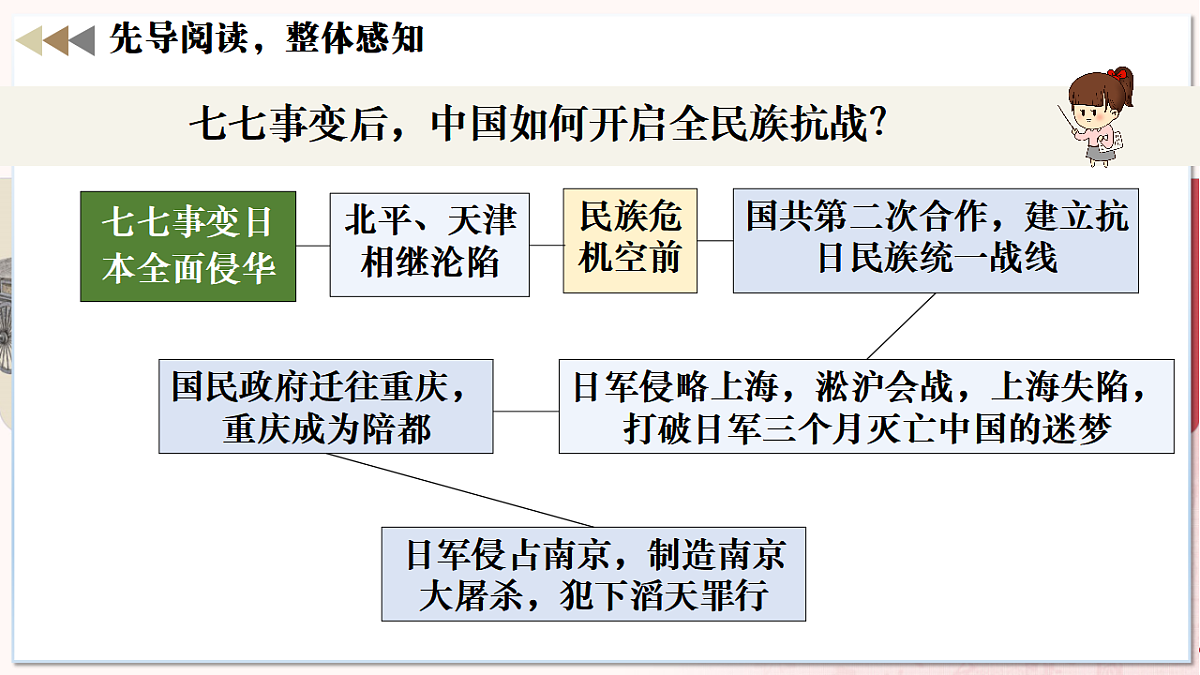 先导阅读，整体感知

七七事变后，中国如何开启全民族抗战？

七七事变日本全面侵华

北平、天津相继沦陷

民族危机空前

国共第二次合作，建立抗日民族统一战线

日军侵略上海，淞沪会战，上海失陷，打破日军三个月灭亡中国的迷梦

国民政府迁往重庆，重庆成为陪都

日军侵占南京，制造南京大屠杀，犯下滔天罪行